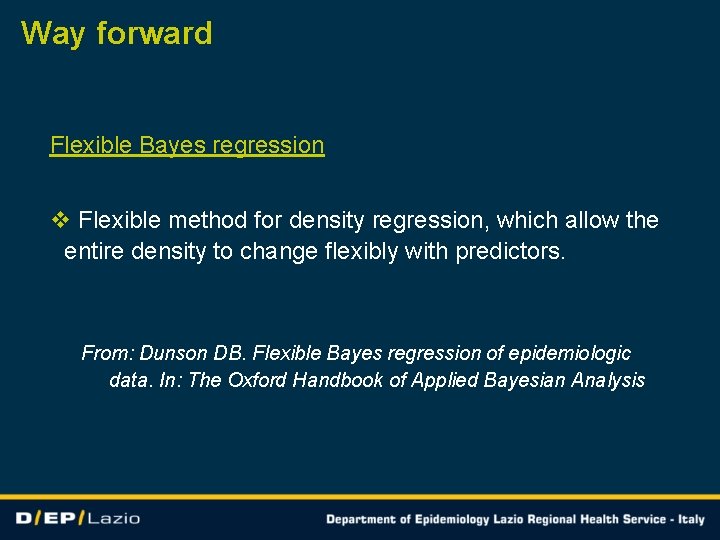 Way forward

Flexible Bayes regression

❖ Flexible method for density regression, which allow the entire density to change flexibly with predictors.

From: Dunson DB. Flexible Bayes regression of epidemiologic data. In: The Oxford Handbook of Applied Bayesian Analysis

D/EP/Lazio

Department of Epidemiology Lazio Regional Health Service - Italy